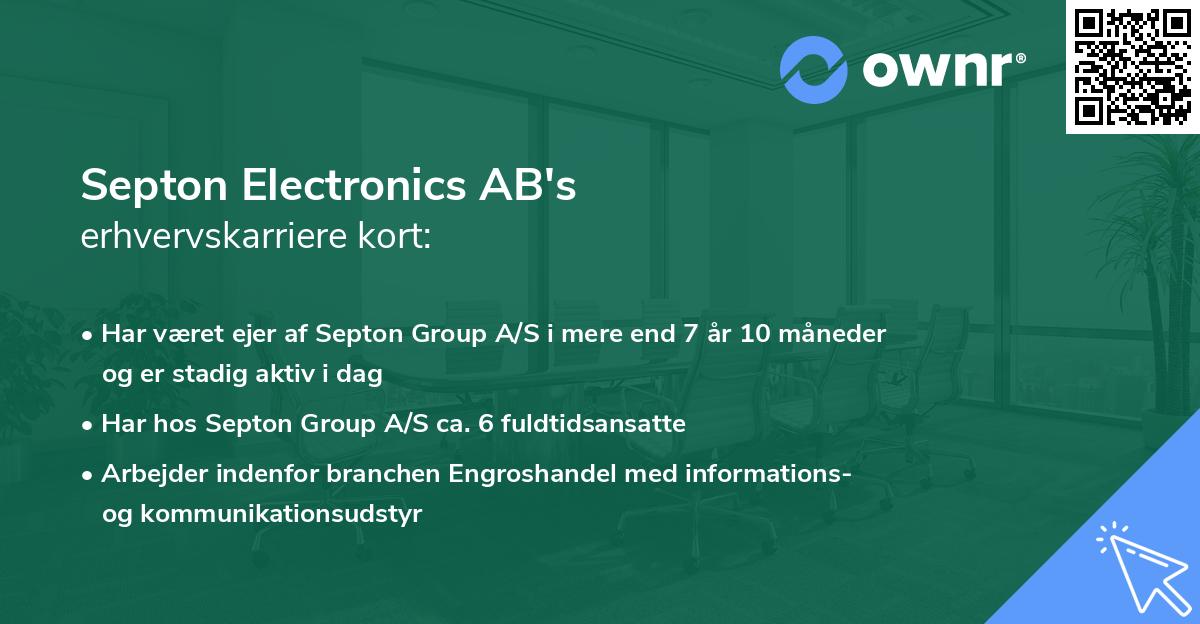 ownr®

Septon Electronics AB's
erhvervskarriere kort:

• Har været ejer af Septon Group A/S i mere end 7 år 10 måneder og er stadig aktiv i dag

• Har hos Septon Group A/S ca. 6 fuldtidsansatte

• Arbejder indenfor branchen Engroshandel med informations- og kommunikationsudstyr